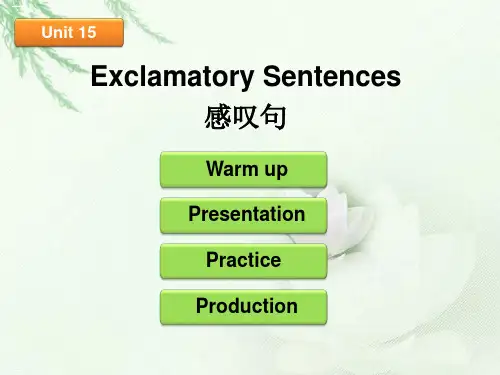 Unit 15

Exclamatory Sentences
感叹句

Warm up

Presentation

Practice

Production